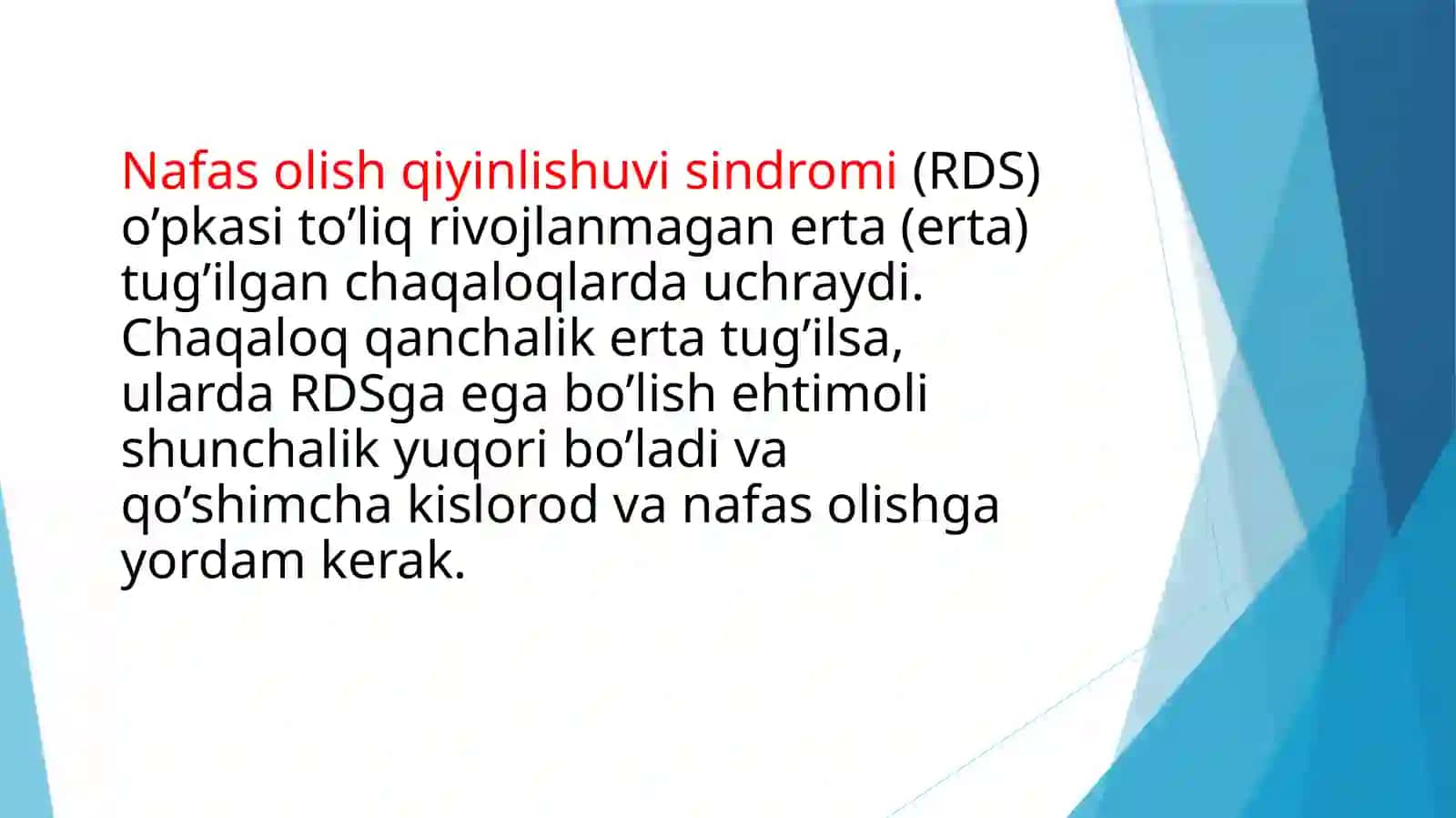 Nafas olish qiyinlishuvi sindromi (RDS) o’pkasi to’liq rivojlanmagan erta (erta) tug’ilgan chaqaloqlarda uchraydi. Chaqaloq qanchalik erta tug’ilsa, ularda RDSga ega bo’lish ehtimoli shunchalik yuqori bo’ladi va qo’shimcha kislorod va nafas olishga yordam kerak.